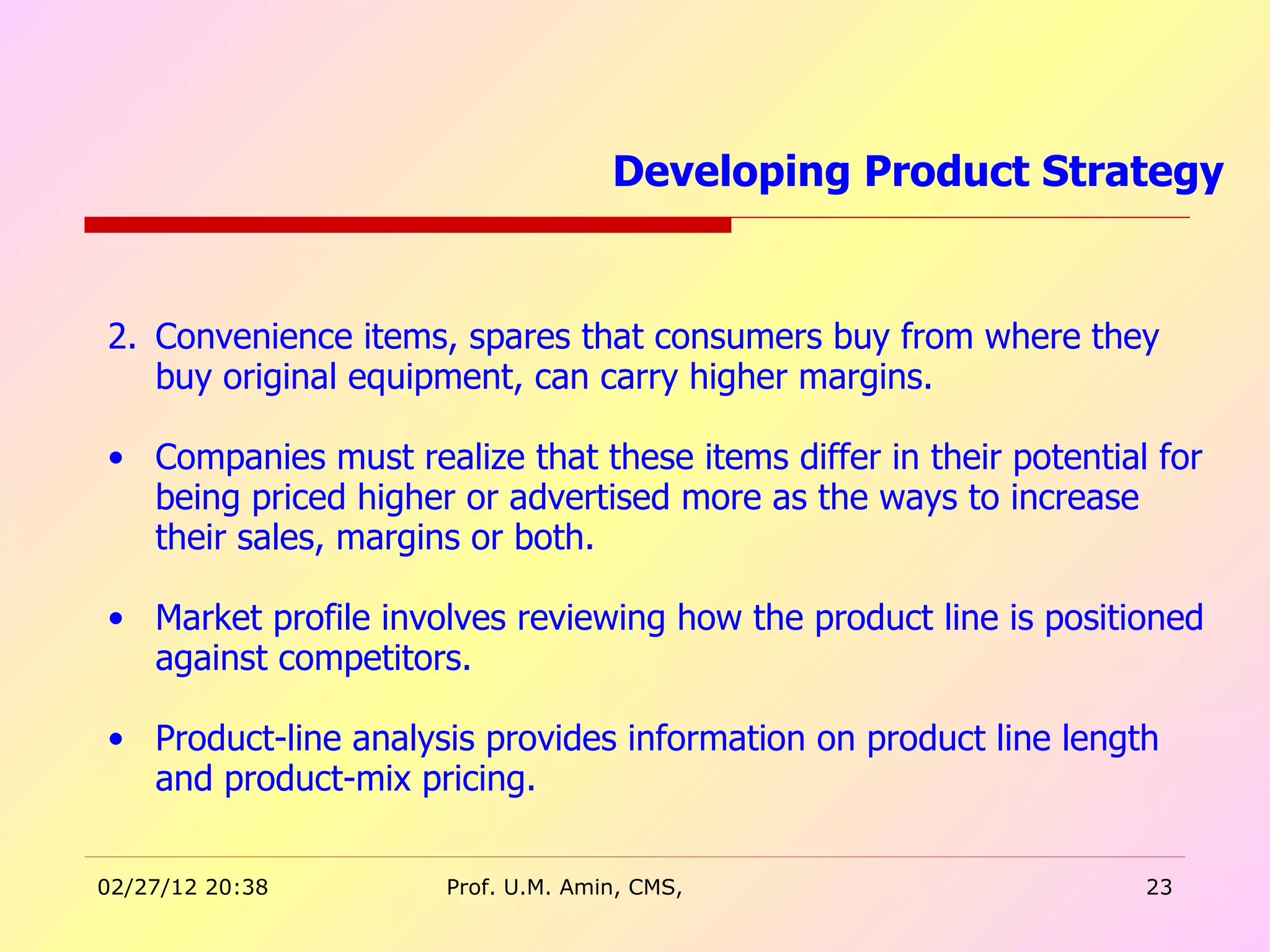 Developing Product Strategy

2. Convenience items, spares that consumers buy from where they buy original equipment, can carry higher margins.

• Companies must realize that these items differ in their potential for being priced higher or advertised more as the ways to increase their sales, margins or both.

• Market profile involves reviewing how the product line is positioned against competitors.

• Product-line analysis provides information on product line length and product-mix pricing.

02/27/12 20:38

Prof. U.M. Amin, CMS,

23